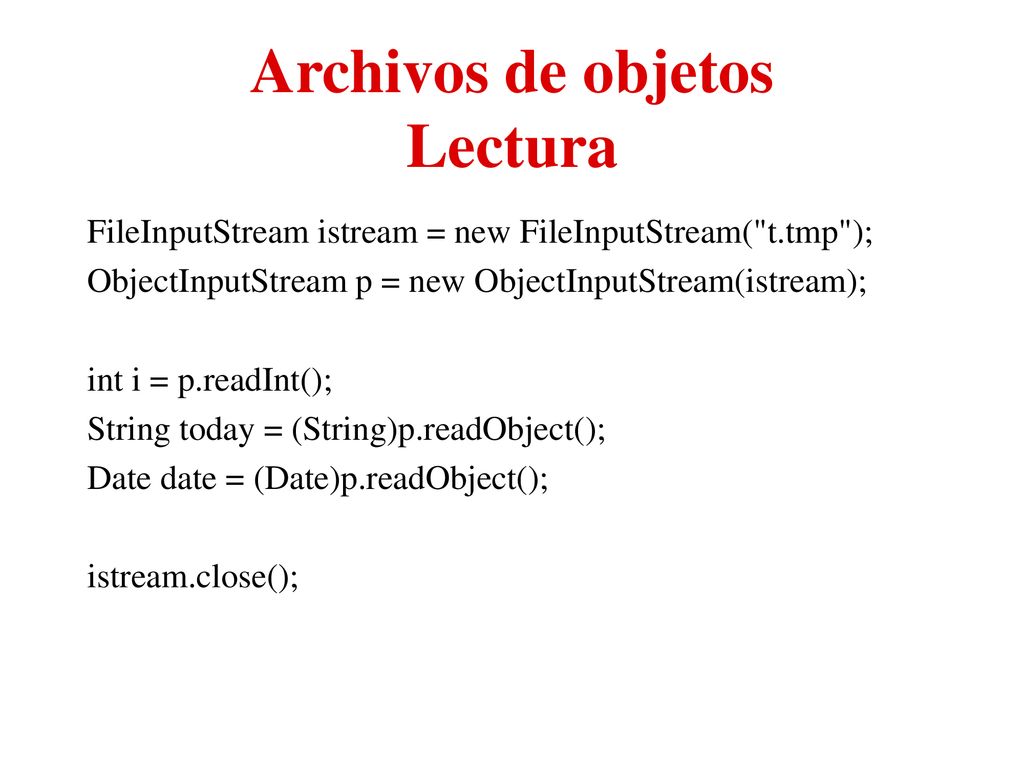 Archivos de objetos
Lectura

FileInputStream istream = new FileInputStream("t.tmp");
ObjectInputStream p = new ObjectInputStream(istream);

int i = p.readInt();
String today = (String)p.readObject();
Date date = (Date)p.readObject();

istream.close();